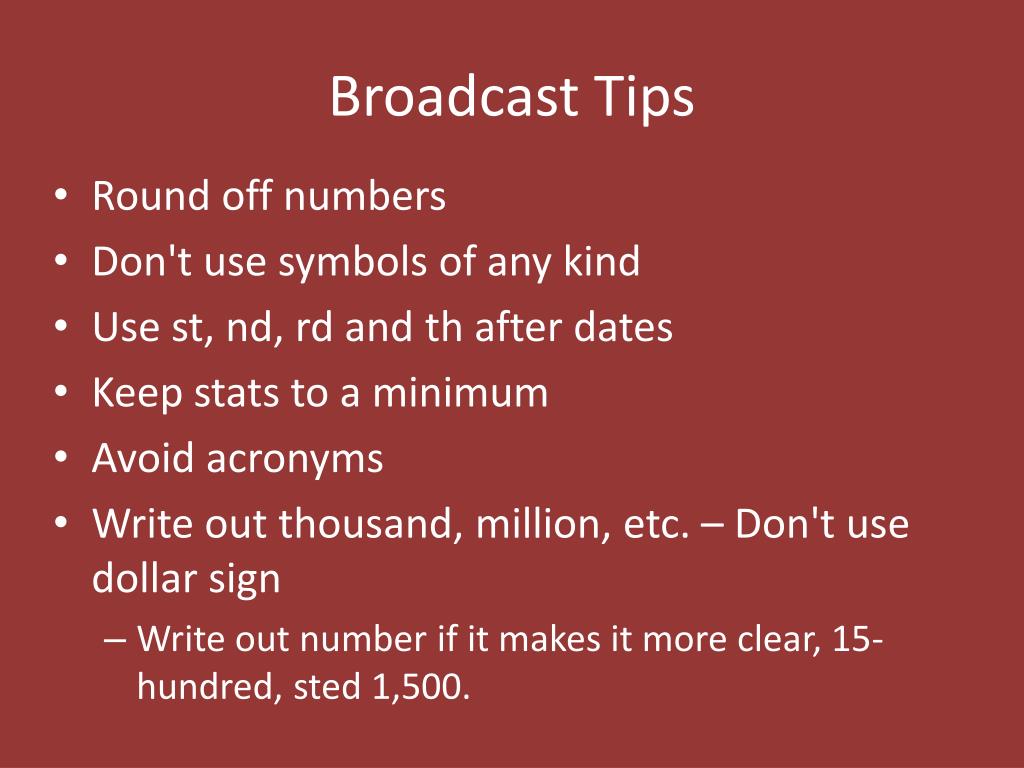 Broadcast Tips

• Round off numbers
• Don't use symbols of any kind
• Use st, nd, rd and th after dates
• Keep stats to a minimum
• Avoid acronyms
• Write out thousand, million, etc. – Don't use dollar sign
– Write out number if it makes it more clear, 15-hundred, sted 1,500.